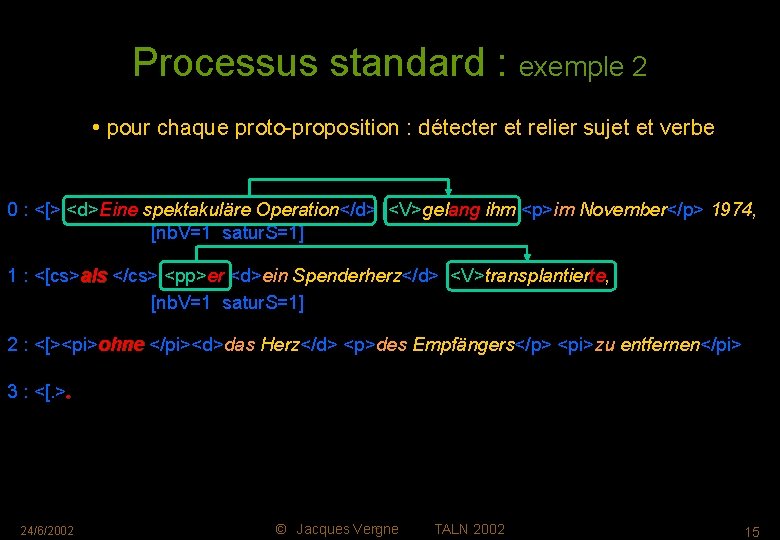 Processus standard : exemple 2

• pour chaque proto-proposition : détecter et relier sujet et verbe

0 : <[> <d>Eine spektakuläre Operation</d> <V>gelang ihm <p>im November</p> 1974,
[nbV=1 saturS=1]

1 : <[cs>als </cs> <pp>er <d>ein Spenderherz</d> <V>transplantierte,
[nbV=1 saturS=1]

2 : <[><pi>ohne </pi><d>das Herz</d> <p>des Empfängers</p> <pi>zu entfernen</pi>

3 : <[.>.

24/6/2002

© Jacques Vergne TALN 2002

15